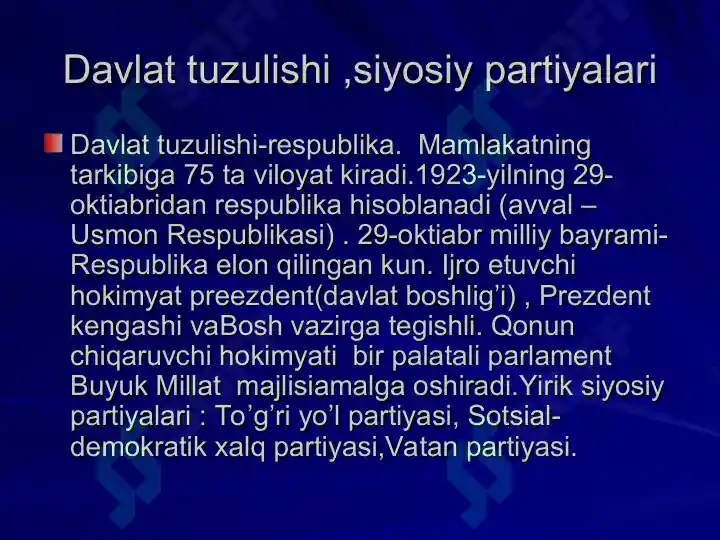 Davlat tuzulishi ,siyosiy partiyalari

Davlat tuzulishi-respublika. Mamlakatning tarkibiga 75 ta viloyat kiradi.1923-yilning 29-oktiabridan respublika hisoblanadi (avval – Usmon Respublikasi) . 29-oktiabr milliy bayrami-Respublika elon qilingan kun. Ijro etuvchi hokimyat preezdent(davlat boshlig'i) , Prezdent kengashi vaBosh vazirga tegishli. Qonun chiqaruvchi hokimyati bir palatali parlament Buyuk Millat majlisiamalga oshiradi.Yirik siyosiy partiyalari : To'g'ri yo'l partiyasi, Sotsial-demokratik xalq partiyasi,Vatan partiyasi.